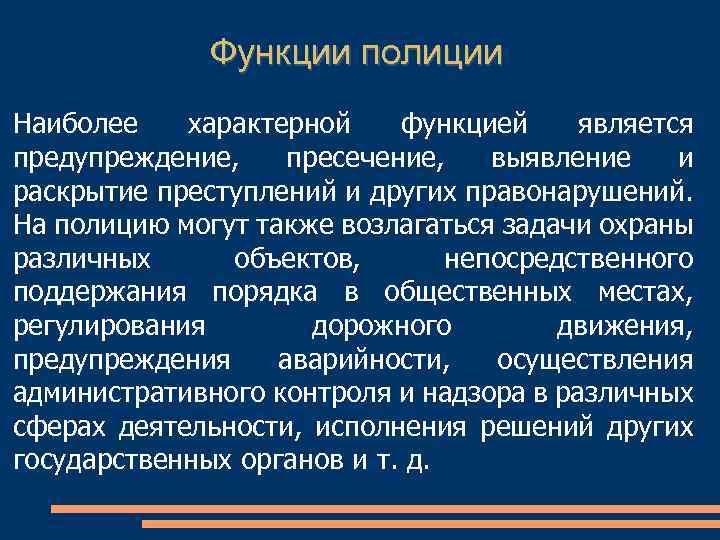 Функции полиции

Наиболее характерной функцией является предупреждение, пресечение, выявление и раскрытие преступлений и других правонарушений. На полицию могут также возлагаться задачи охраны различных объектов, непосредственного поддержания порядка в общественных местах, регулирования дорожного движения, предупреждения аварийности, осуществления административного контроля и надзора в различных сферах деятельности, исполнения решений других государственных органов и т. д.